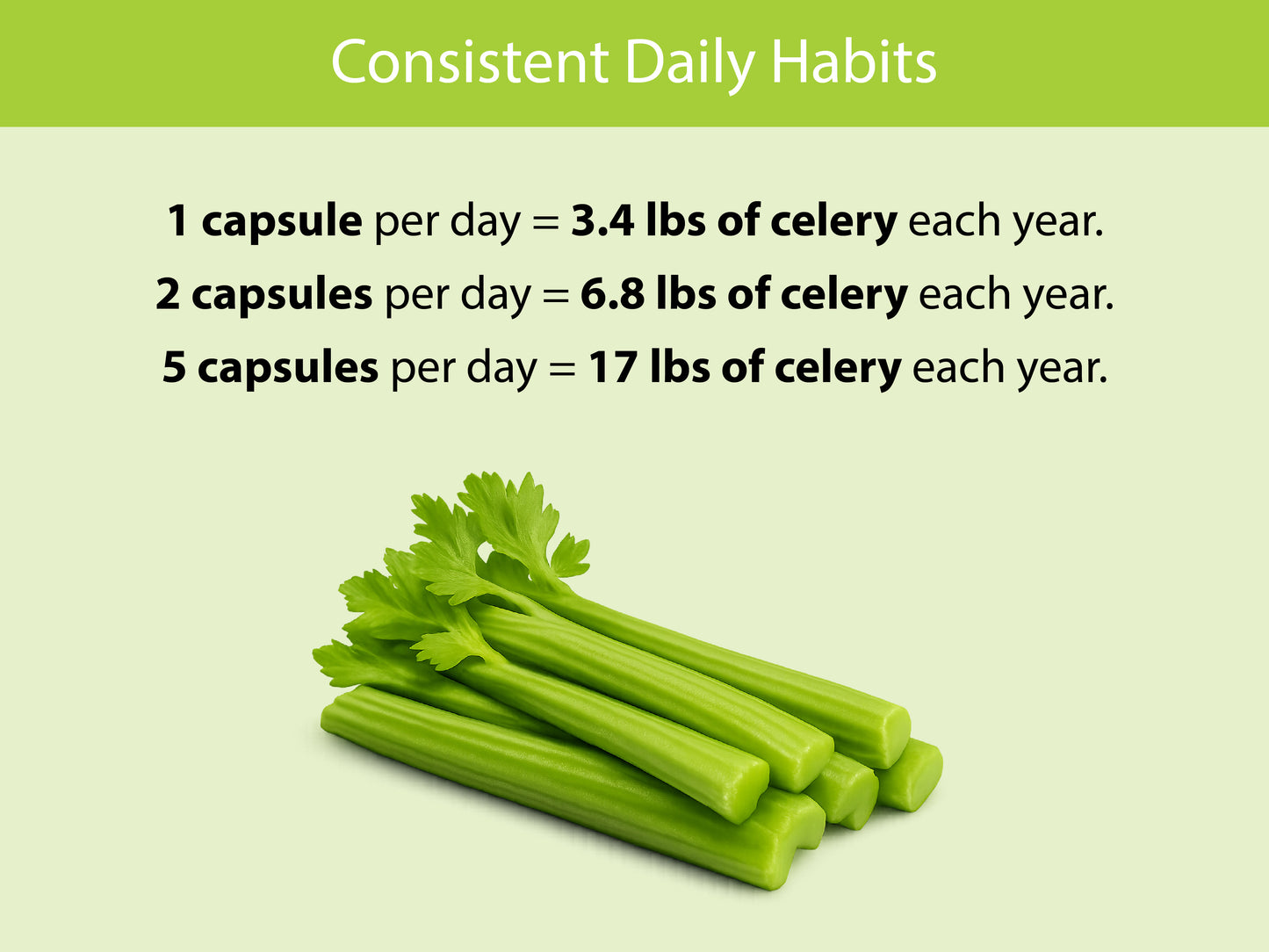 Consistent Daily Habits

1 capsule per day = 3.4 lbs of celery each year.

2 capsules per day = 6.8 lbs of celery each year.

5 capsules per day = 17 lbs of celery each year.